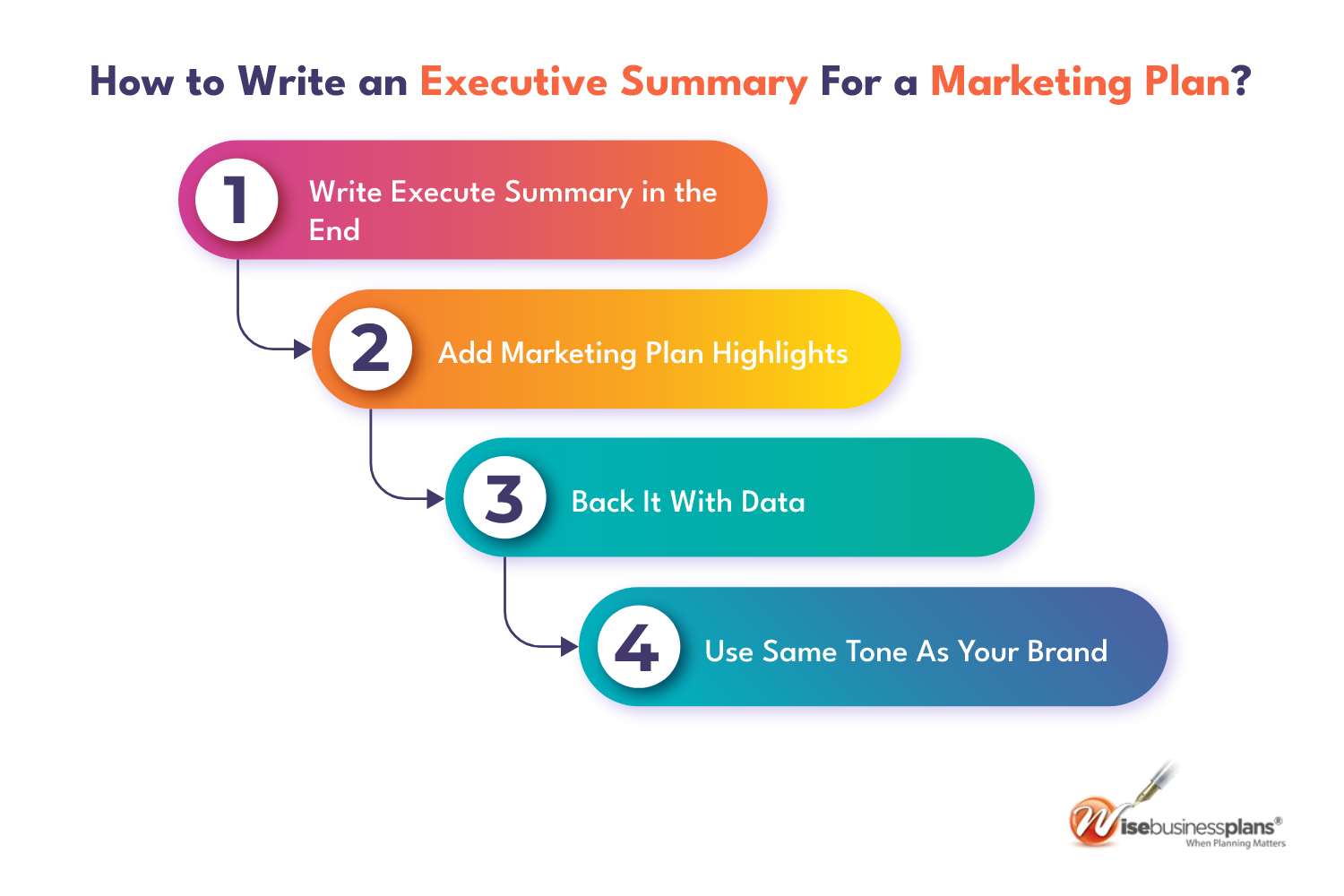 How to Write an Executive Summary For a Marketing Plan?

1 Write Execute Summary in the End

2 Add Marketing Plan Highlights

3 Back It With Data

4 Use Same Tone As Your Brand

Wisebusinessplans®
When Planning Matters